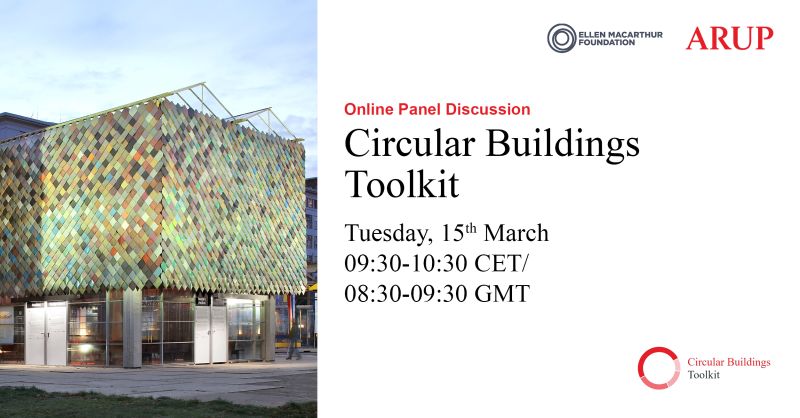 ELLEN MACARTHUR FOUNDATION

ARUP

Online Panel Discussion

Circular Buildings Toolkit

Tuesday, 15$^{th}$ March
09:30-10:30 CET/
08:30-09:30 GMT

Circular Buildings Toolkit